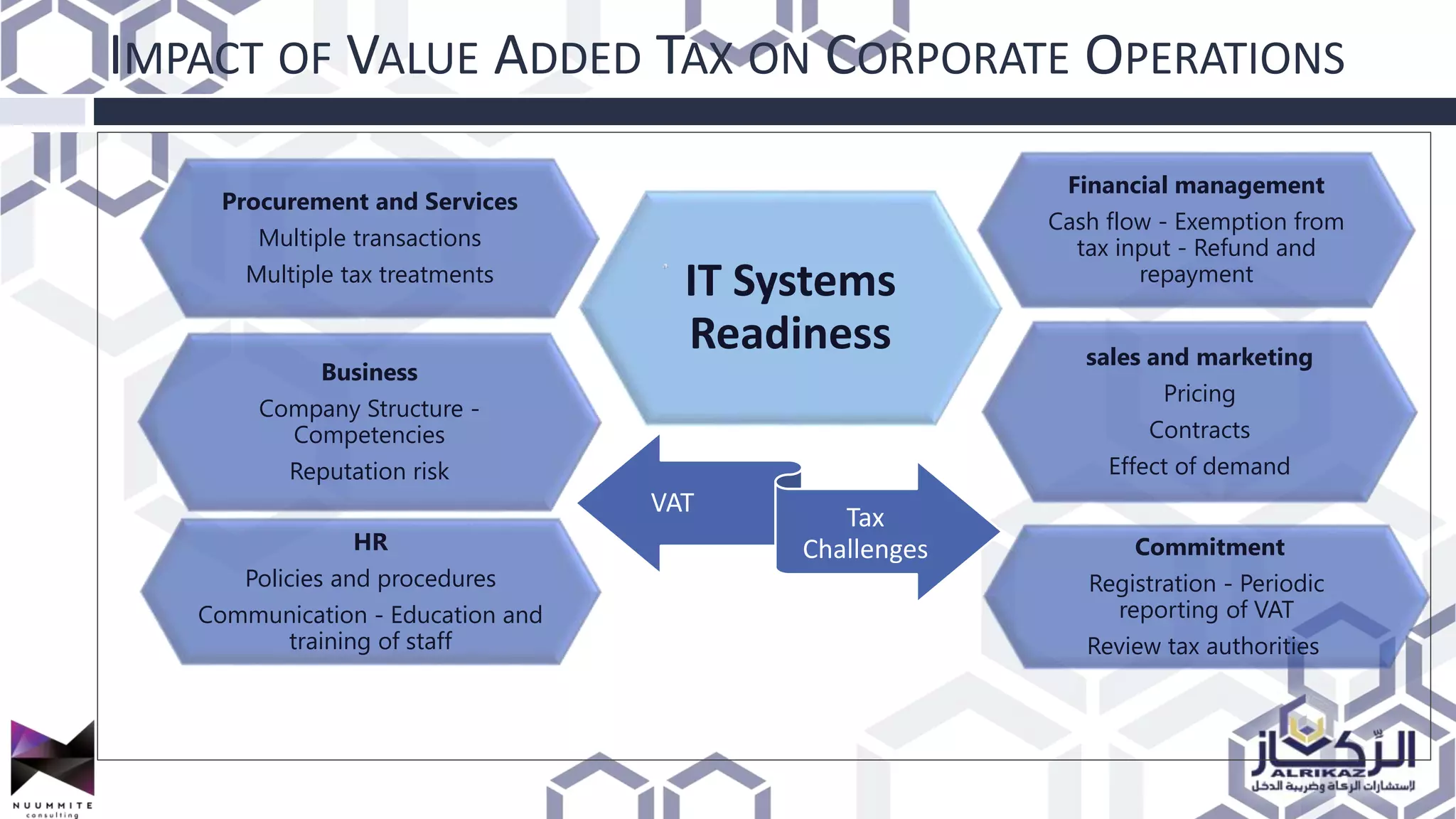 IMPACT OF VALUE ADDED TAX ON CORPORATE OPERATIONS

Procurement and Services
Multiple transactions
Multiple tax treatments

Business
Company Structure - Competencies
Reputation risk

HR
Policies and procedures
Communication - Education and training of staff

IT Systems Readiness

VAT

Tax Challenges

Financial management
Cash flow - Exemption from tax input - Refund and repayment

sales and marketing
Pricing
Contracts
Effect of demand

Commitment
Registration - Periodic reporting of VAT
Review tax authorities

NUUMMITE
consulting

الرّكاز
ALRIKAZ
لإستشارات الزكاة وضريبة الدخل